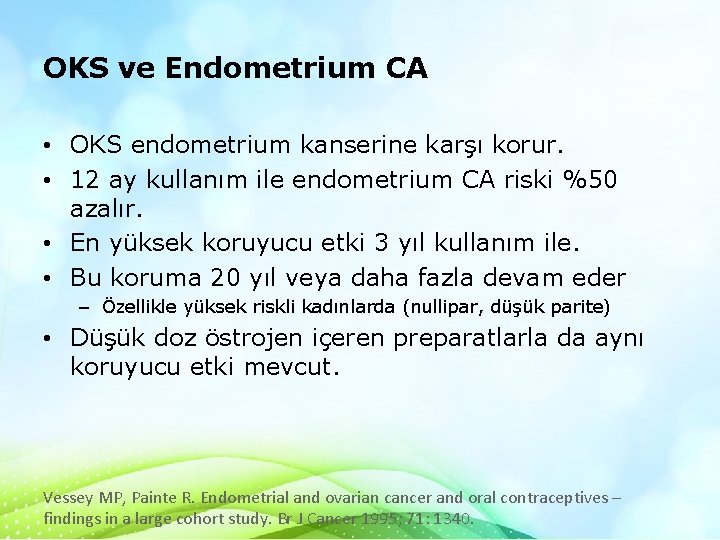 OKS ve Endometrium CA

• OKS endometrium kanserine karşı korur.
• 12 ay kullanım ile endometrium CA riski %50 azalır.
• En yüksek koruyucu etki 3 yıl kullanım ile.
• Bu koruma 20 yıl veya daha fazla devam eder
– Özellikle yüksek riskli kadınlarda (nullipar, düşük parite)
• Düşük doz östrojen içeren preparatlarla da aynı koruyucu etki mevcut.

Vessey MP, Painte R. Endometrial and ovarian cancer and oral contraceptives – findings in a large cohort study. Br J Cancer 1995;71:1340.